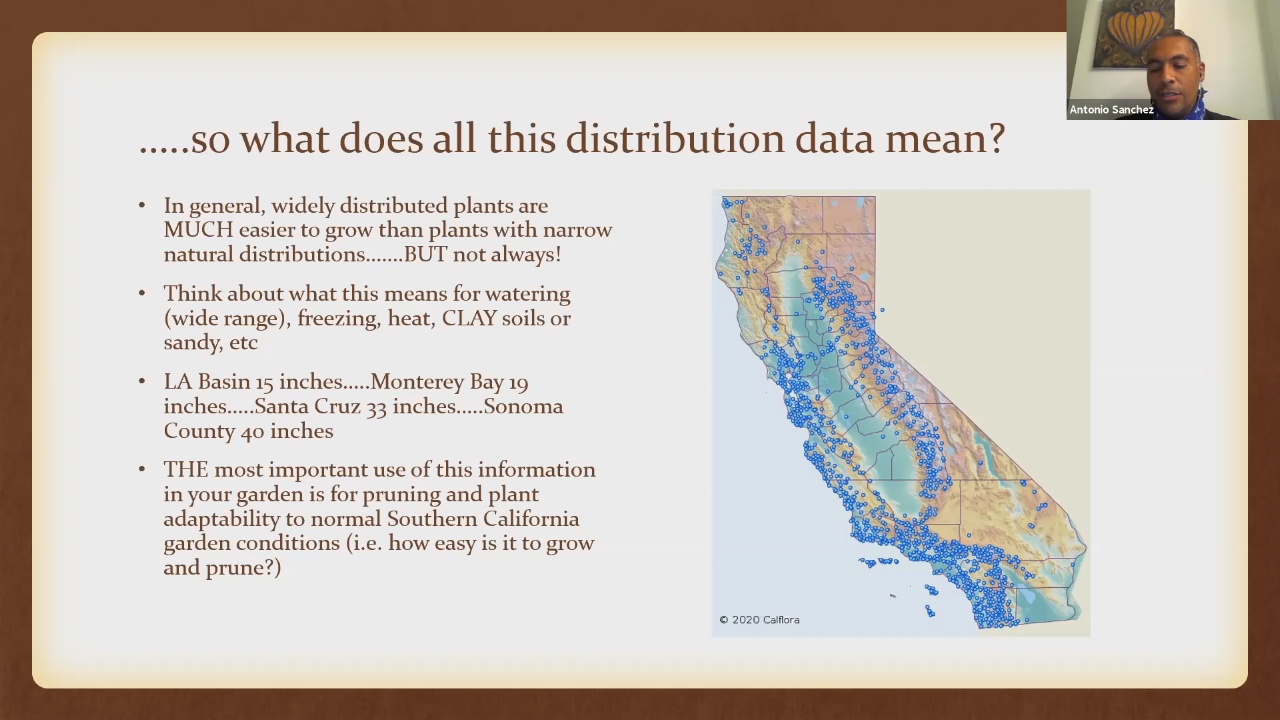 Antonio Sanchez

.....so what does all this distribution data mean?

• In general, widely distributed plants are MUCH easier to grow than plants with narrow natural distributions.......BUT not always!

• Think about what this means for watering (wide range), freezing, heat, CLAY soils or sandy, etc

• LA Basin 15 inches.....Monterey Bay 19 inches.....Santa Cruz 33 inches.....Sonoma County 40 inches

• THE most important use of this information in your garden is for pruning and plant adaptability to normal Southern California garden conditions (i.e. how easy is it to grow and prune?)

© 2020 Calflora